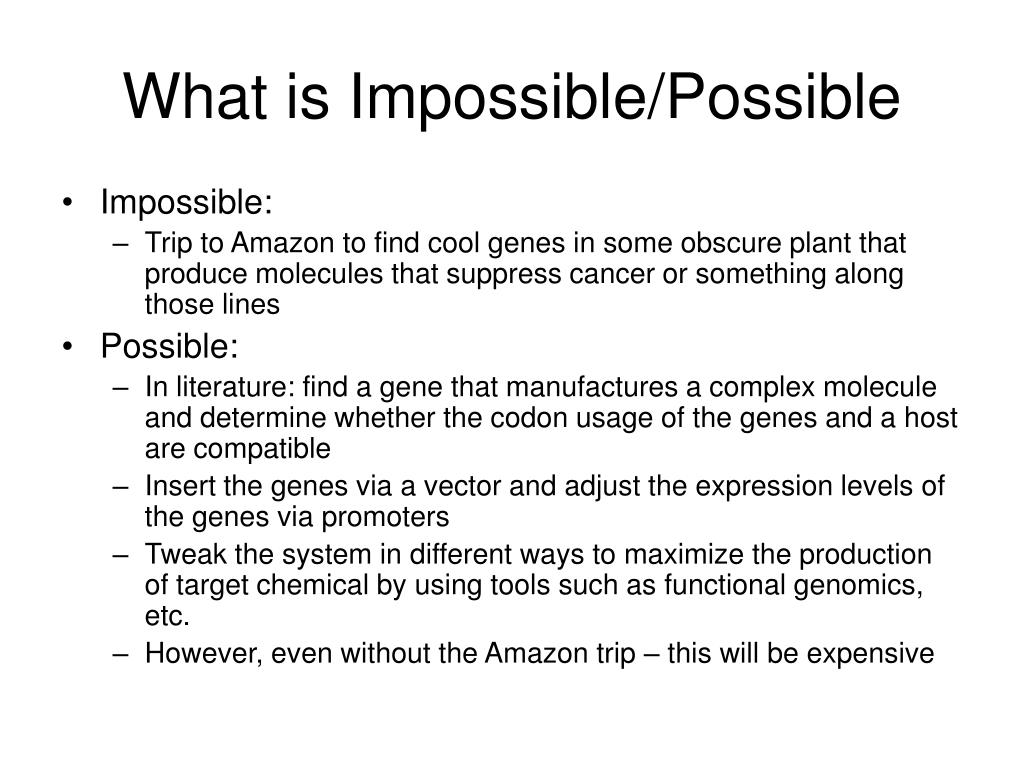 What is Impossible/Possible

• Impossible:
– Trip to Amazon to find cool genes in some obscure plant that produce molecules that suppress cancer or something along those lines
• Possible:
– In literature: find a gene that manufactures a complex molecule and determine whether the codon usage of the genes and a host are compatible
– Insert the genes via a vector and adjust the expression levels of the genes via promoters
– Tweak the system in different ways to maximize the production of target chemical by using tools such as functional genomics, etc.
– However, even without the Amazon trip – this will be expensive